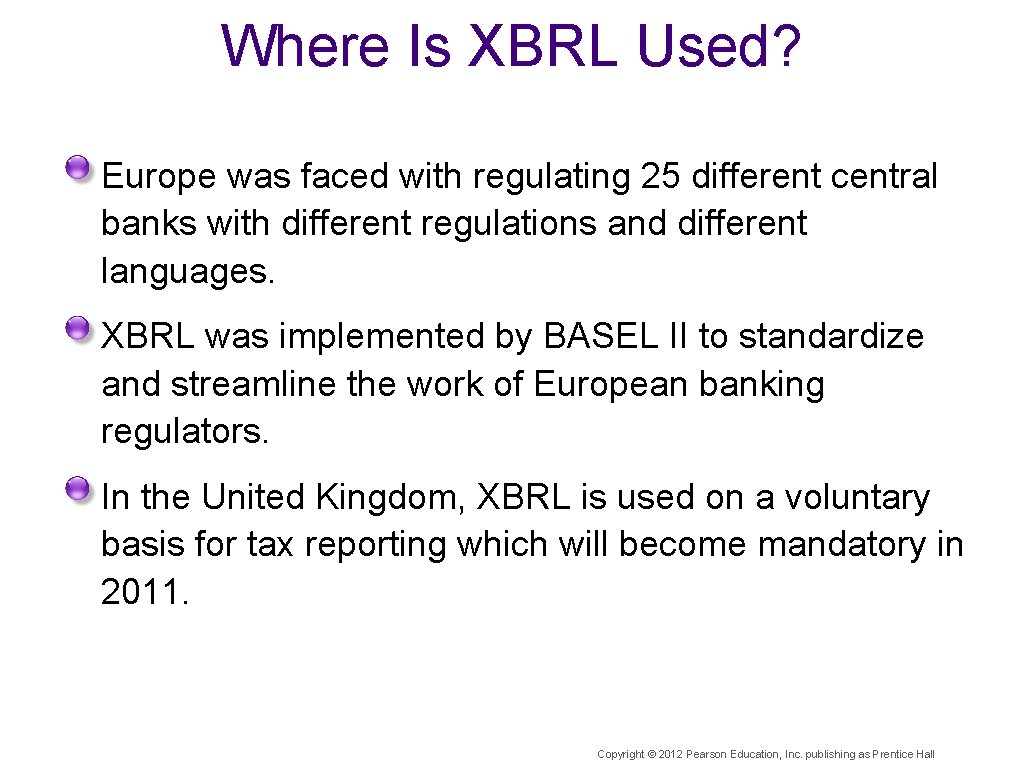 Where Is XBRL Used?

Europe was faced with regulating 25 different central banks with different regulations and different languages.

XBRL was implemented by BASEL II to standardize and streamline the work of European banking regulators.

In the United Kingdom, XBRL is used on a voluntary basis for tax reporting which will become mandatory in 2011.

Copyright © 2012 Pearson Education, Inc. publishing as Prentice Hall